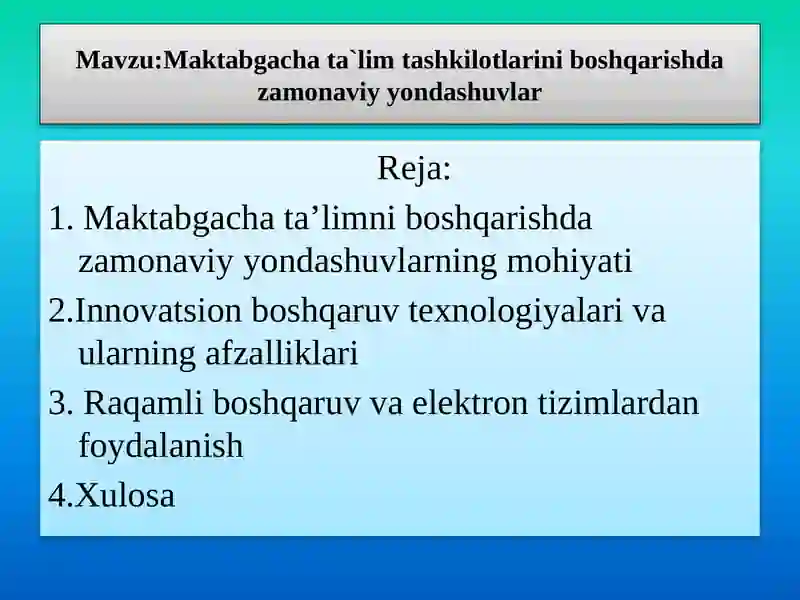 Mavzu:Maktabgacha ta`lim tashkilotlarini boshqarishda zamonaviy yondashuvlar

Reja:

1. Maktabgacha ta’limni boshqarishda zamonaviy yondashuvlarning mohiyati

2.Innovatsion boshqaruv texnologiyalari va ularning afzalliklari

3. Raqamli boshqaruv va elektron tizimlardan foydalanish

4.Xulosa